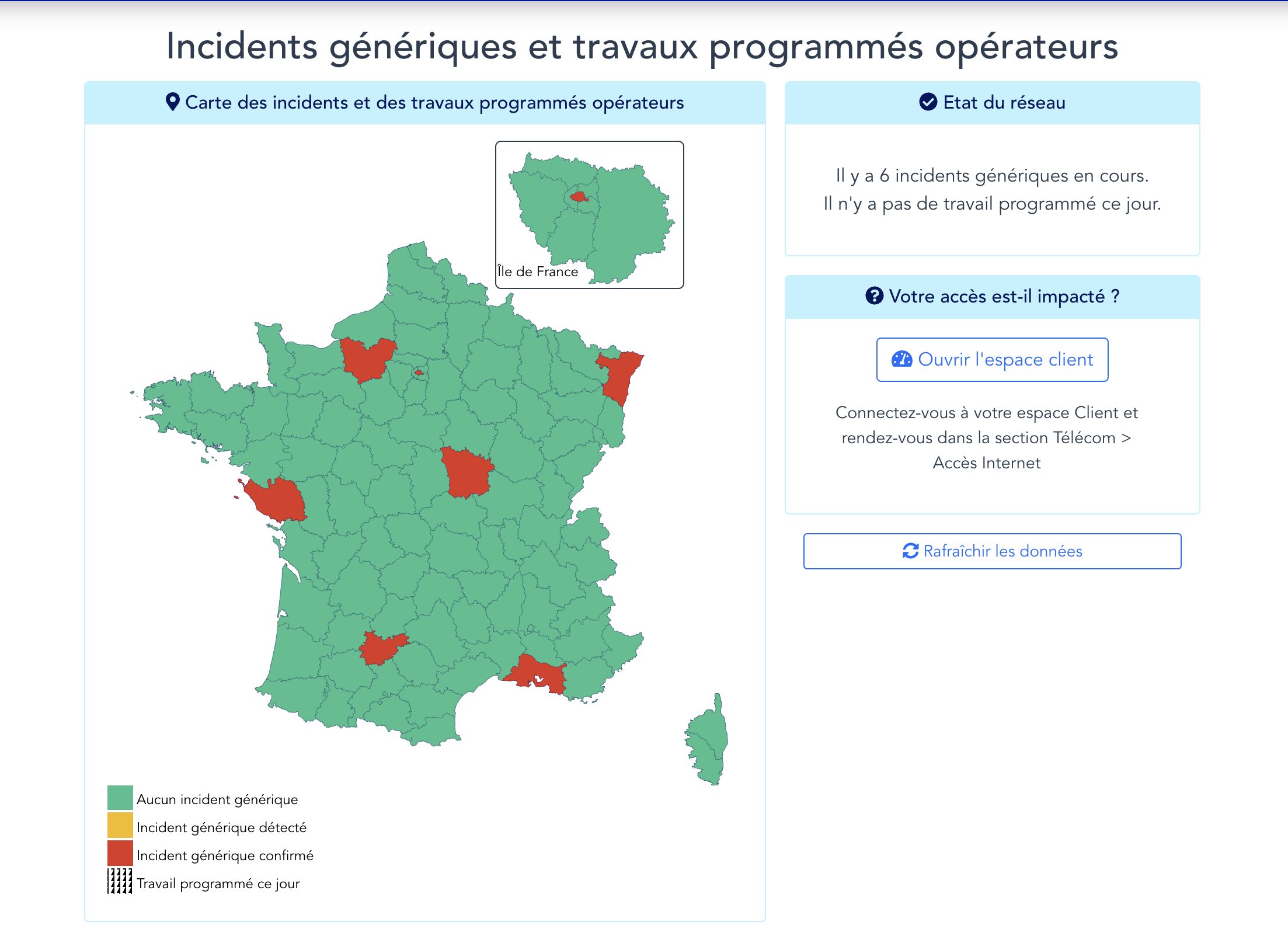 Incidents génériques et travaux programmés opérateurs

Carte des incidents et des travaux programmés opérateurs

Île de France

Aucun incident générique
Incident générique détecté
Incident générique confirmé
Travail programmé ce jour

Etat du réseau

Il y a 6 incidents génériques en cours.
Il n'y a pas de travail programmé ce jour.

Votre accès est-il impacté ?

Ouvrir l'espace client

Connectez-vous à votre espace Client et rendez-vous dans la section Télécom > Accès Internet

Rafraîchir les données